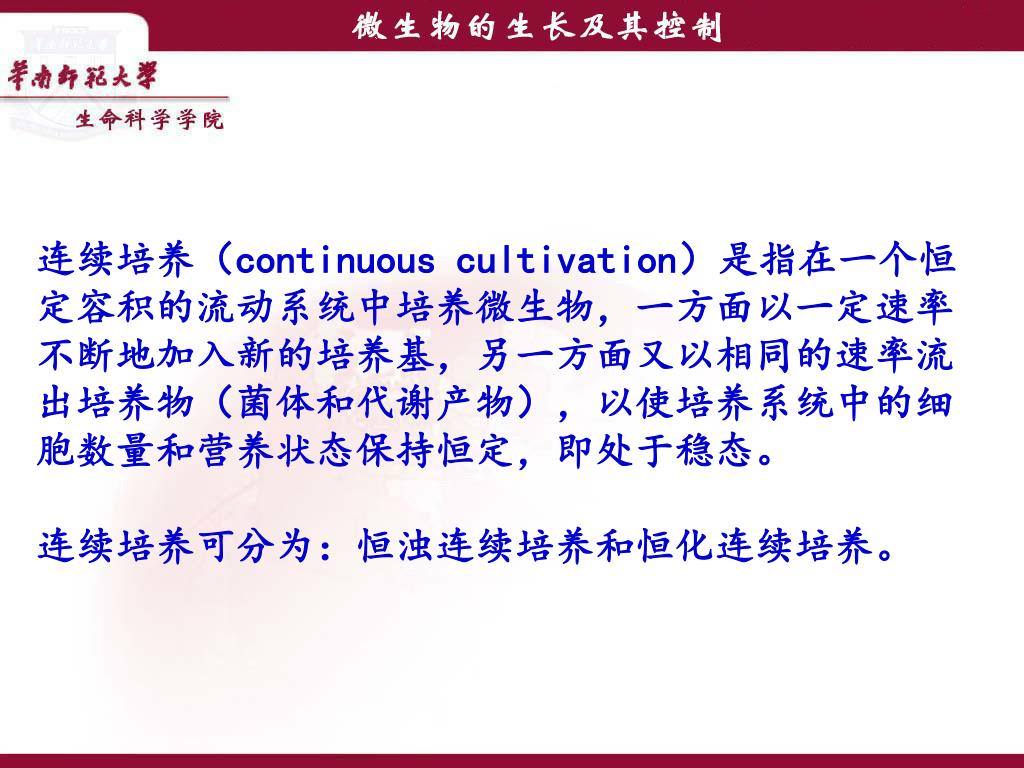 微生物的生长及其控制

华南师范大学
生命科学学院

连续培养（continuous cultivation）是指在一个恒定容积的流动系统中培养微生物，一方面以一定速率不断地加入新的培养基，另一方面又以相同的速率流出培养物（菌体和代谢产物），以使培养系统中的细胞数量和营养状态保持恒定，即处于稳态。

连续培养可分为：恒浊连续培养和恒化连续培养。